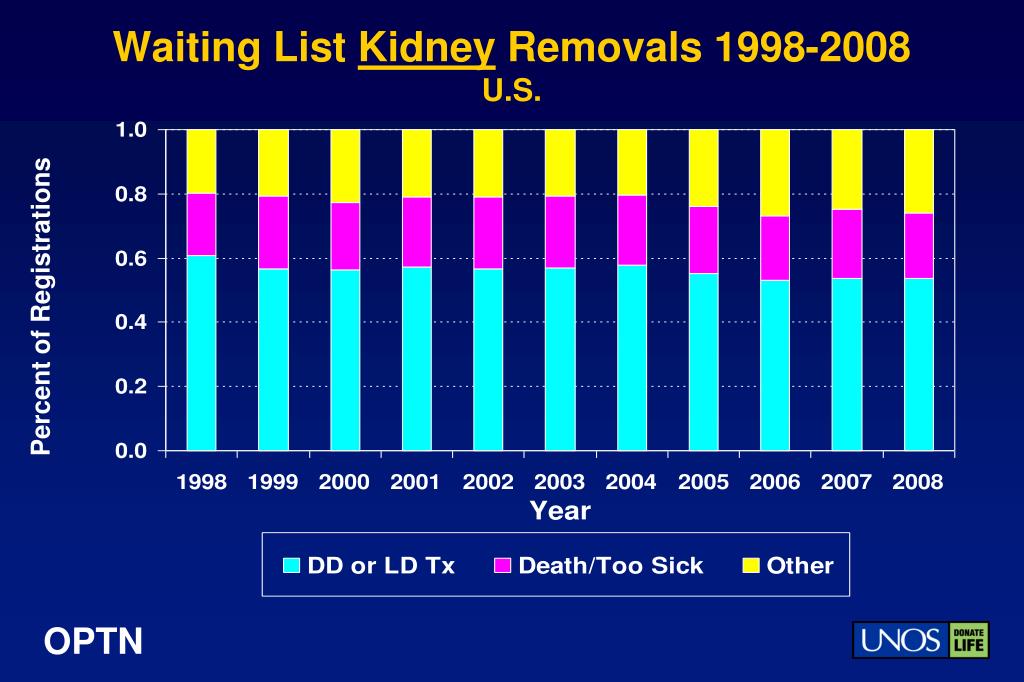 Waiting List Kidney Removals 1998-2008
U.S.

Percent of Registrations

1.0
0.8
0.6
0.4
0.2
0.0

1998 1999 2000 2001 2002 2003 2004 2005 2006 2007 2008
Year

DD or LD Tx Death/Too Sick Other

OPTN

UNOS DONATE LIFE